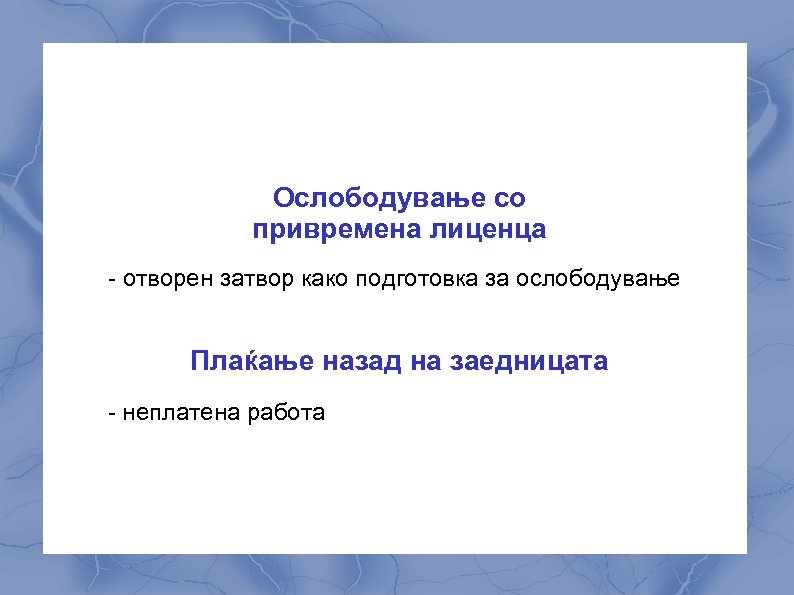 Ослободување со
привремена лиценца

- отворен затвор како подготовка за ослободување

Плаќање назад на заедницата

- неплатена работа